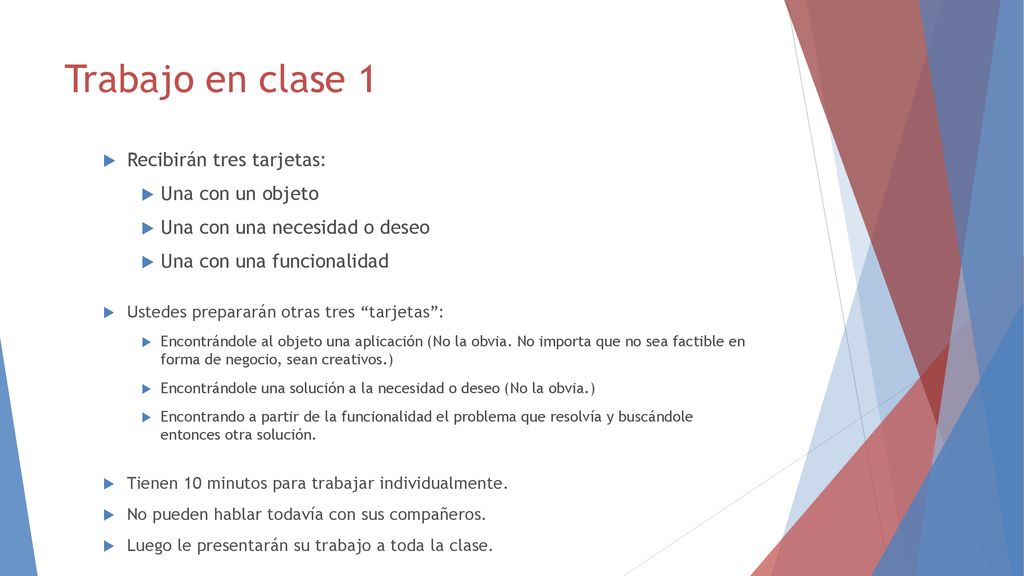 Trabajo en clase 1

Recibirán tres tarjetas:

Una con un objeto

Una con una necesidad o deseo

Una con una funcionalidad

Ustedes prepararán otras tres “tarjetas”:

Encontrándole al objeto una aplicación (No la obvia. No importa que no sea factible en forma de negocio, sean creativos.)

Encontrándole una solución a la necesidad o deseo (No la obvia.)

Encontrando a partir de la funcionalidad el problema que resolvía y buscándole entonces otra solución.

Tienen 10 minutos para trabajar individualmente.

No pueden hablar todavía con sus compañeros.

Luego le presentarán su trabajo a toda la clase.